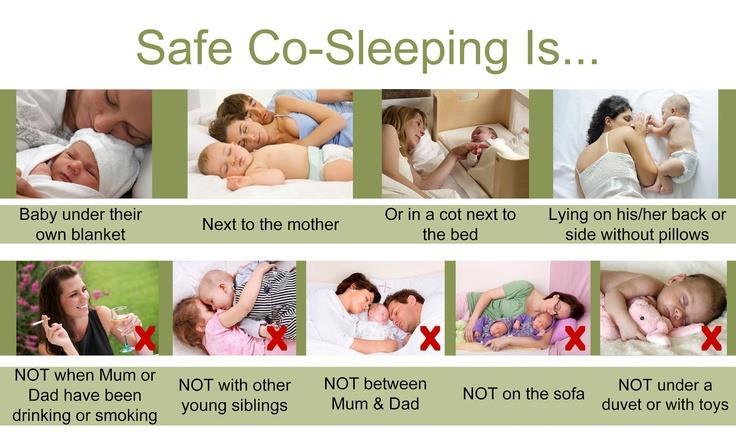 Safe Co-Sleeping Is...

Baby under their own blanket

Next to the mother

Or in a cot next to the bed

Lying on his/her back or side without pillows

NOT when Mum or Dad have been drinking or smoking

NOT with other young siblings

NOT between Mum & Dad

NOT on the sofa

NOT under a duvet or with toys